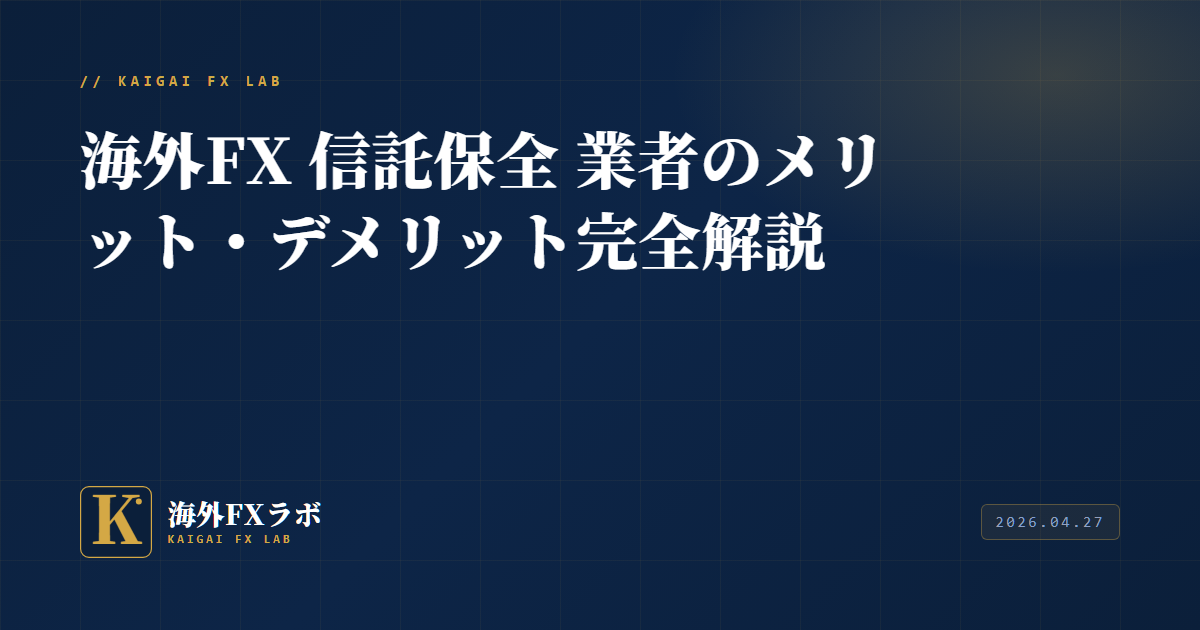 // KAIGAI FX LAB

海外FX 信託保全 業者のメリット・デメリット完全解説

K

海外FXラボ
KAIGAI FX LAB

2026.04.27